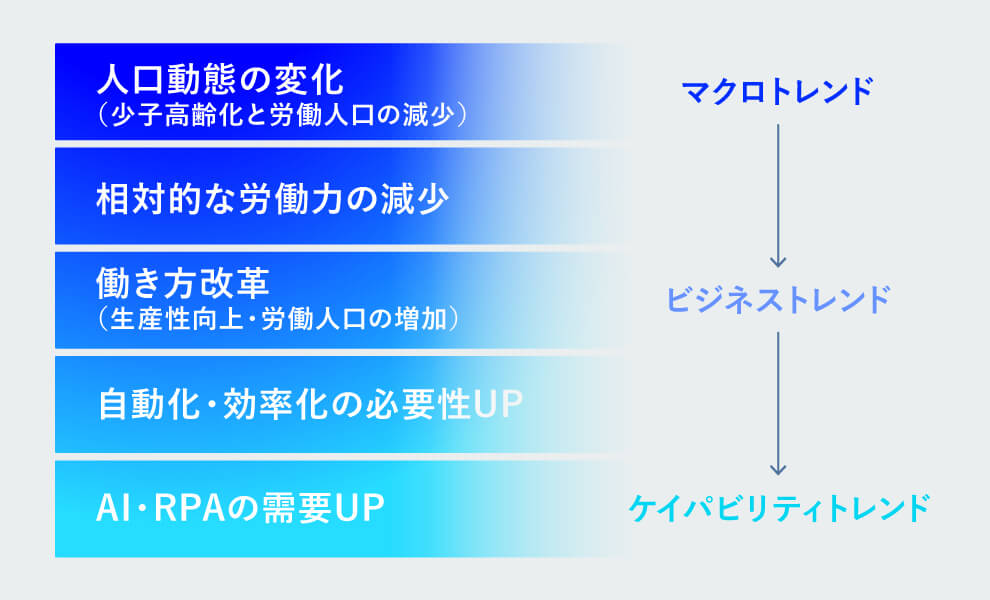 人口動態の変化
（少子高齢化と労働人口の減少）

相対的な労働力の減少

働き方改革
（生産性向上・労働人口の増加）

自動化・効率化の必要性UP

AI・RPAの需要UP

マクロトレンド

ビジネストレンド

ケイパビリティトレンド